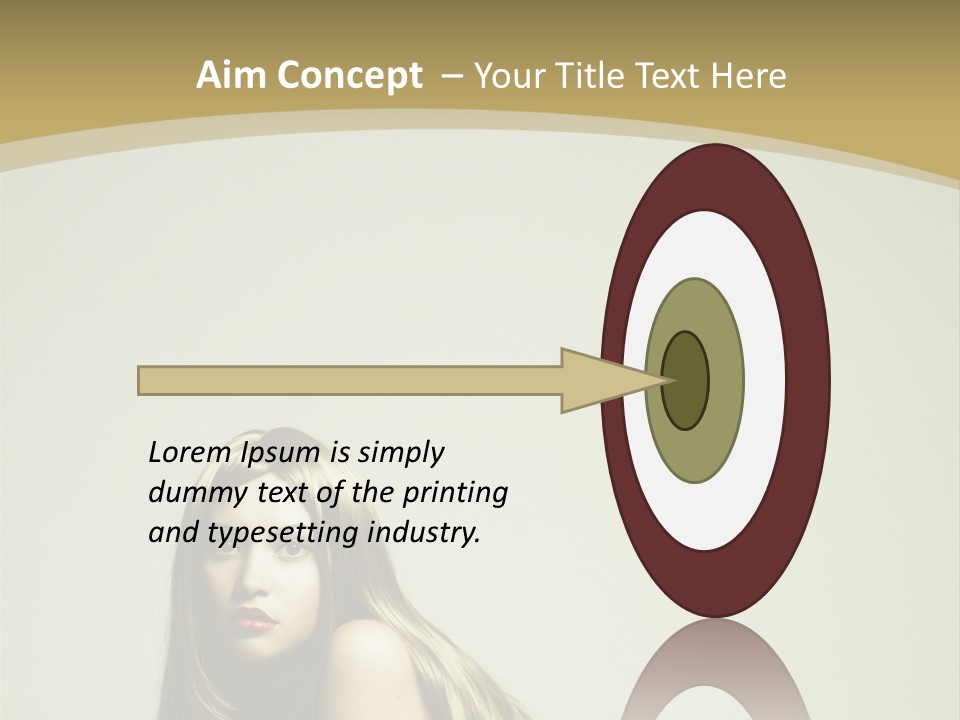 Aim Concept – Your Title Text Here

Lorem Ipsum is simply dummy text of the printing and typesetting industry.